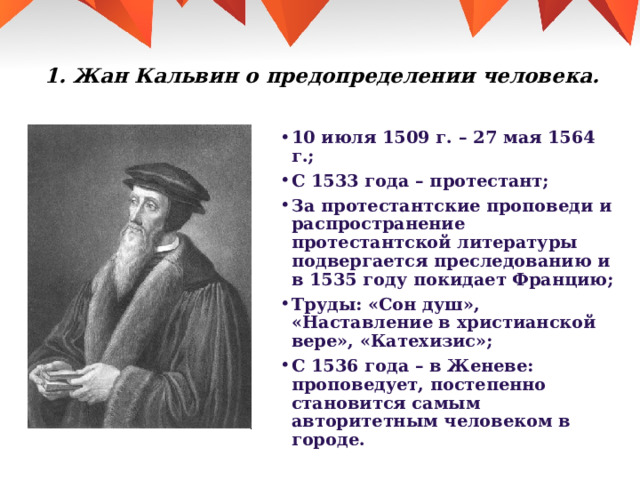 1. Жан Кальвин о предопределении человека.

• 10 июля 1509 г. – 27 мая 1564 г.;

• С 1533 года – протестант;

• За протестантские проповеди и распространение протестантской литературы подвергается преследованию и в 1535 году покидает Францию;

• Труды: «Сон душ», «Наставление в христианской вере», «Катехизис»;

• С 1536 года – в Женеве: проповедует, постепенно становится самым авторитетным человеком в городе.